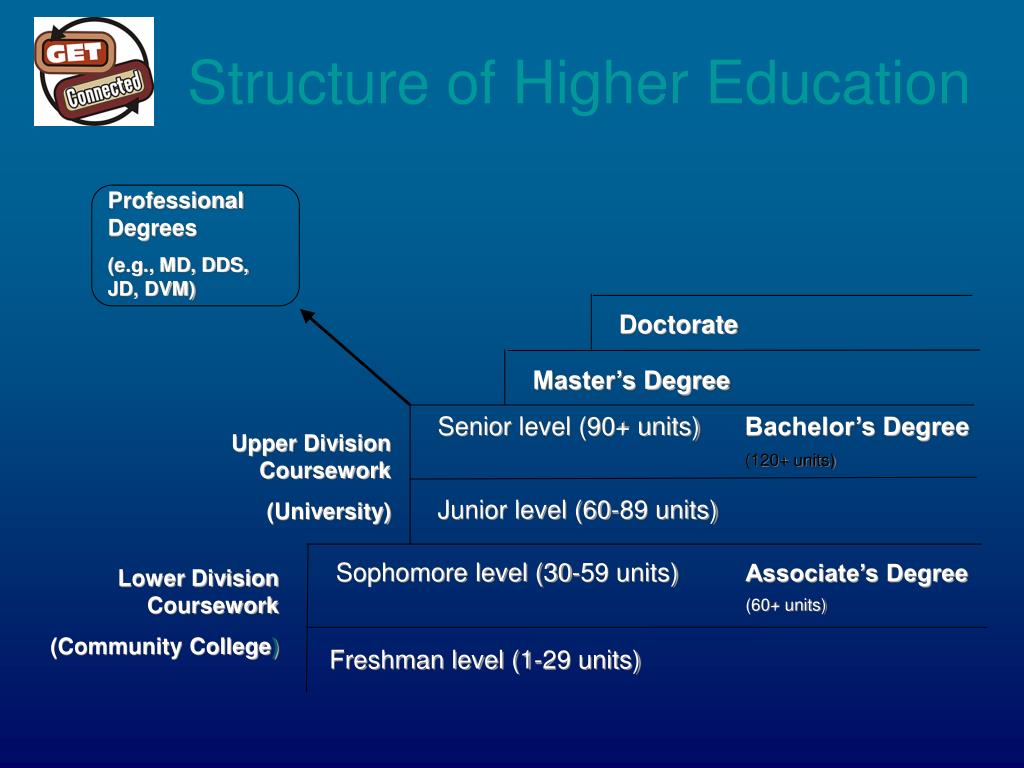 GET Connected

Structure of Higher Education

Professional Degrees

(e.g., MD, DDS, JD, DVM)

Doctorate

Master's Degree

Upper Division Coursework

(University)

Senior level (90+ units)

Bachelor's Degree

(120+ units)

Junior level (60-89 units)

Lower Division Coursework

(Community College)

Sophomore level (30-59 units)

Associate's Degree

(60+ units)

Freshman level (1-29 units)